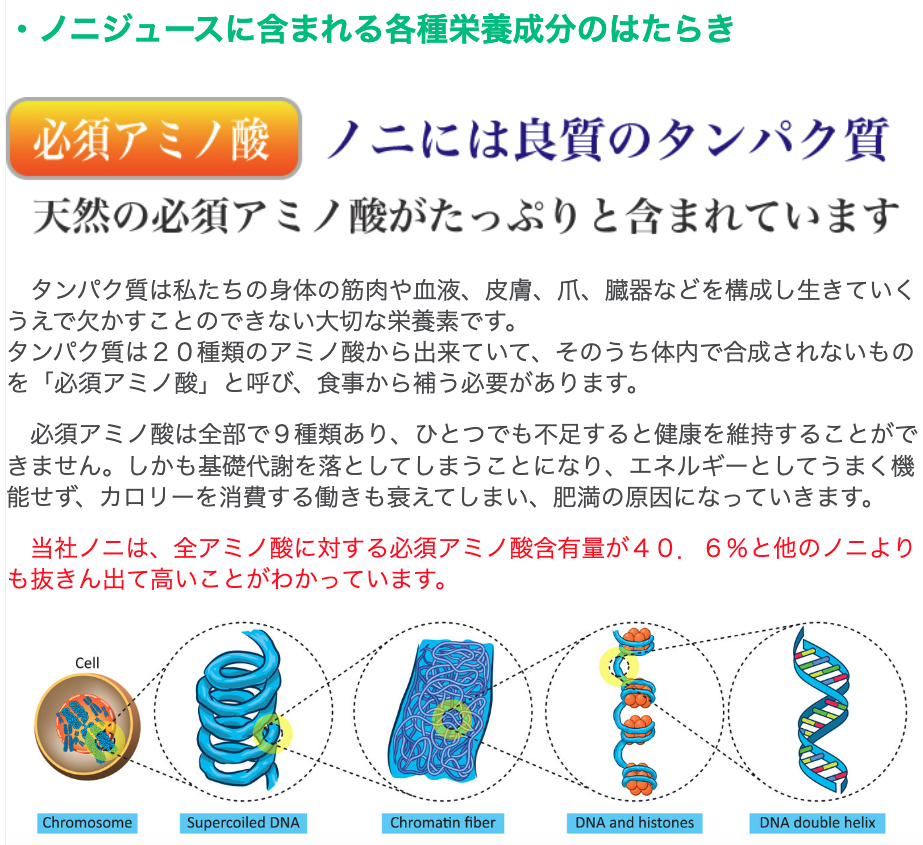 ・ノニジュースに含まれる各種栄養成分のはたらき

必須アミノ酸

ノニには良質のタンパク質

天然の必須アミノ酸がたっぷりと含まれています

タンパク質は私たちの身体の筋肉や血液、皮膚、爪、臓器などを構成し生きていくうえで欠かすことのできない大切な栄養素です。
タンパク質は２０種類のアミノ酸から出来ていて、そのうち体内で合成されないものを「必須アミノ酸」と呼び、食事から補う必要があります。

必須アミノ酸は全部で９種類あり、ひとつでも不足すると健康を維持することができません。しかも基礎代謝を落としてしまうことになり、エネルギーとしてうまく機能せず、カロリーを消費する働きも衰えてしまい、肥満の原因になっていきます。

当社ノニは、全アミノ酸に対する必須アミノ酸含有量が４０．６％と他のノニよりも抜きん出て高いことがわかっています。

Cell

Chromosome

Supercoiled DNA

Chromatin fiber

DNA and histones

DNA double helix